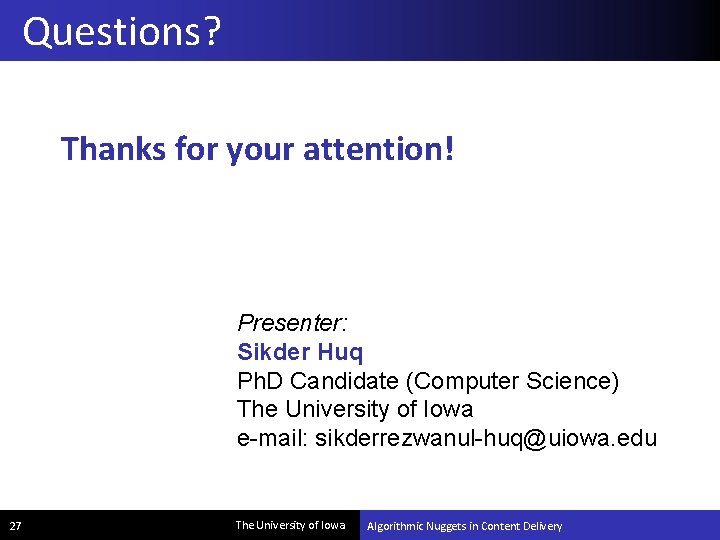 Questions?

Thanks for your attention!

Presenter:
Sikder Huq
PhD Candidate (Computer Science)
The University of Iowa
e-mail: sikderrezwanul-huq@uiowa.edu

27 The University of Iowa Algorithmic Nuggets in Content Delivery